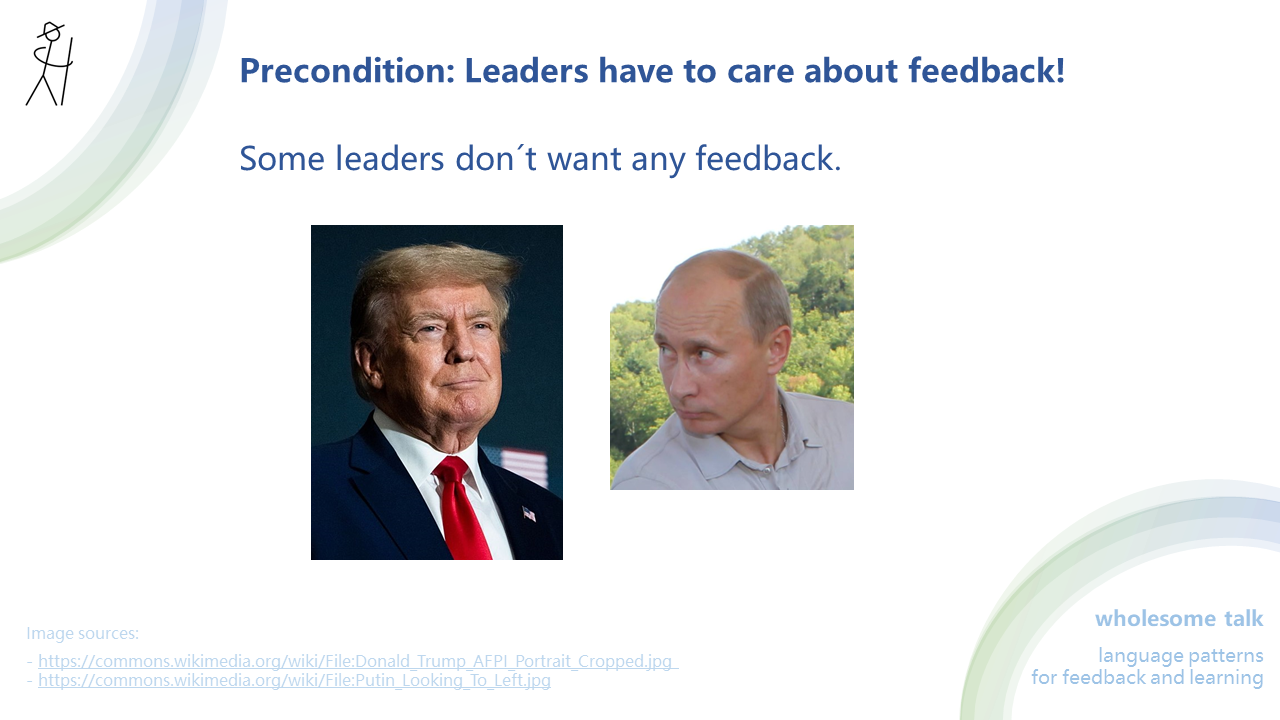 Precondition: Leaders have to care about feedback!

Some leaders don´t want any feedback.

Image sources:

- https://commons.wikimedia.org/wiki/File:Donald_Trump_AFPI_Portrait_Cropped.jpg
- https://commons.wikimedia.org/wiki/File:Putin_Looking_To_Left.jpg

wholesome talk

language patterns for feedback and learning